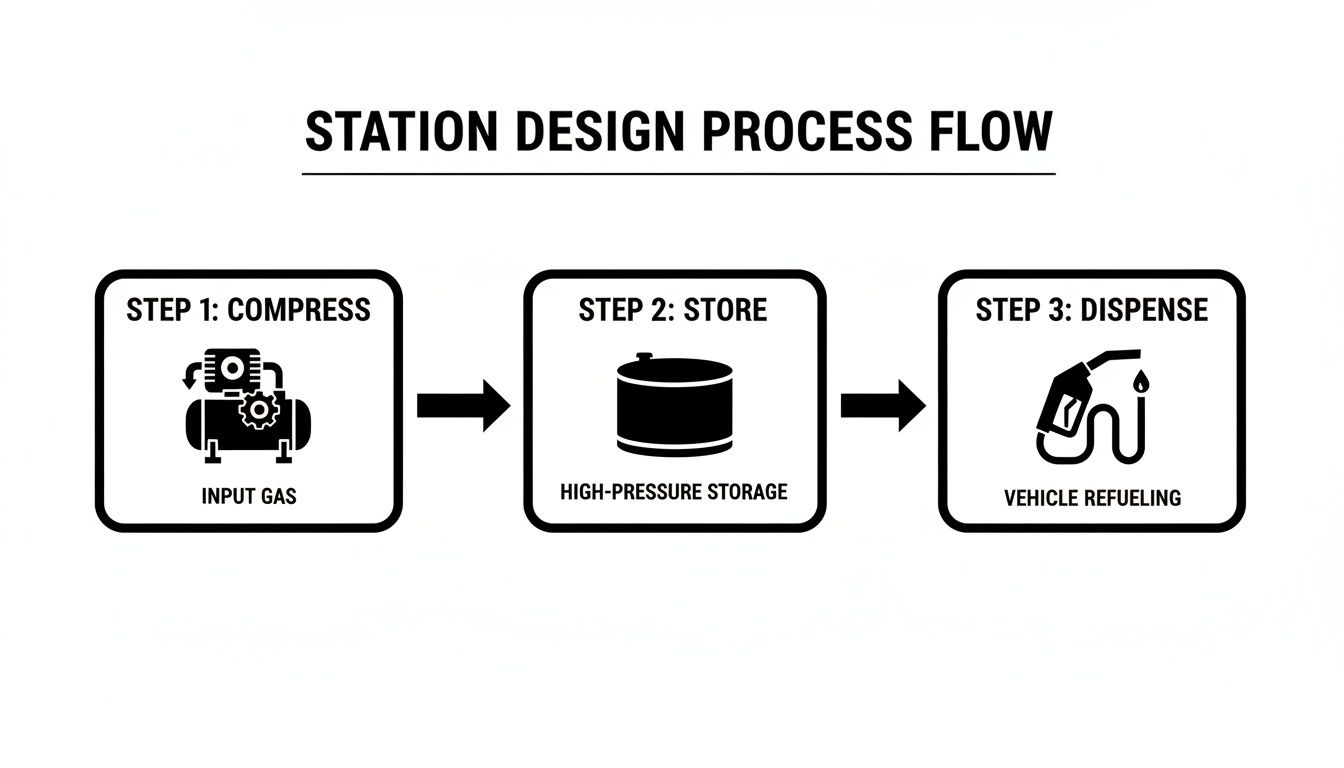 STATION DESIGN PROCESS FLOW

STEP 1: COMPRESS

INPUT GAS

STEP 2: STORE

HIGH-PRESSURE STORAGE

STEP 3: DISPENSE

VEHICLE REFUELING